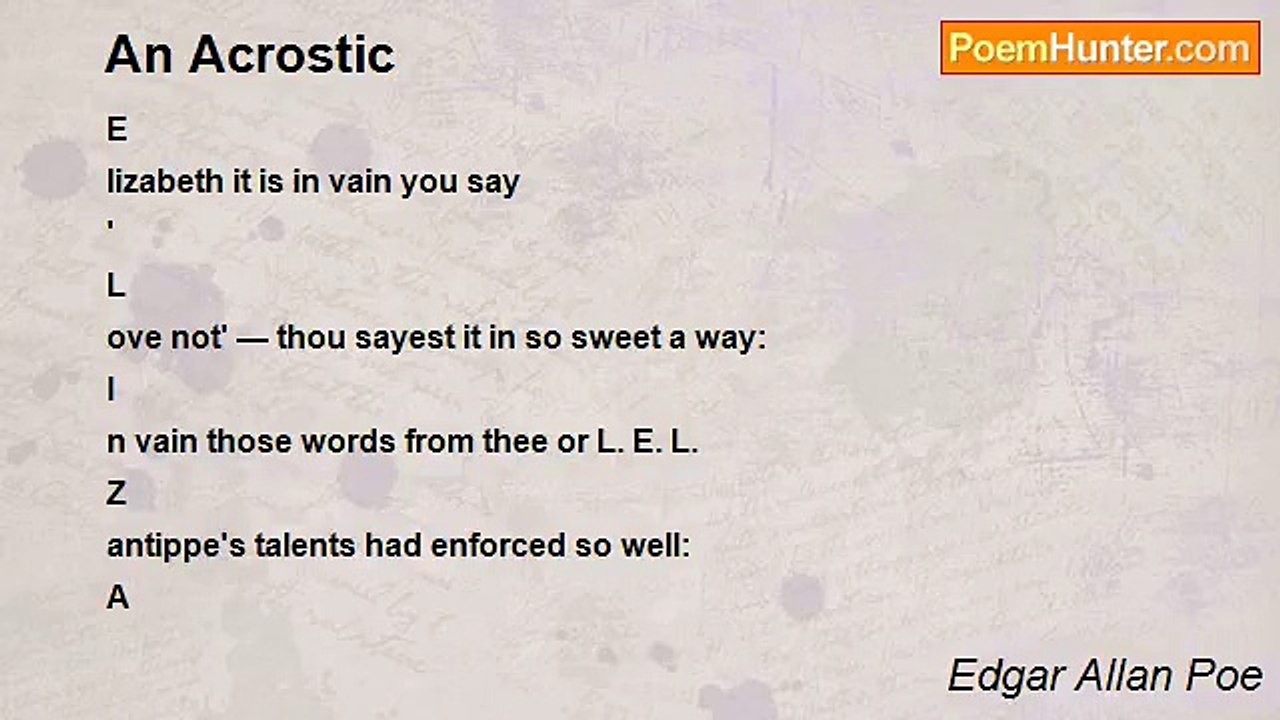 An Acrostic

PoemHunter.com

E
lizabeth it is in vain you say
'
L
ove not' — thou sayest it in so sweet a way:
I
n vain those words from thee or L. E. L.
Z
antippe's talents had enforced so well:
A

Edgar Allan Poe